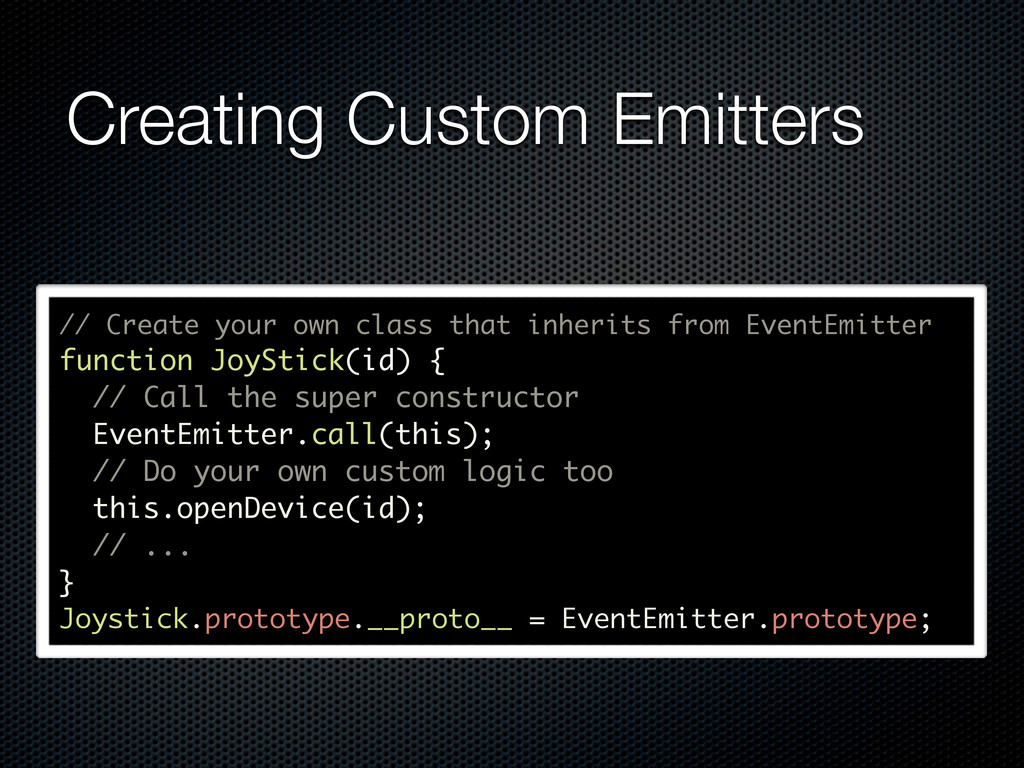 Creating Custom Emitters

// Create your own class that inherits from EventEmitter
function JoyStick(id) {
  // Call the super constructor
  EventEmitter.call(this);
  // Do your own custom logic too
  this.openDevice(id);
  // ...
}
Joystick.prototype.__proto__ = EventEmitter.prototype;